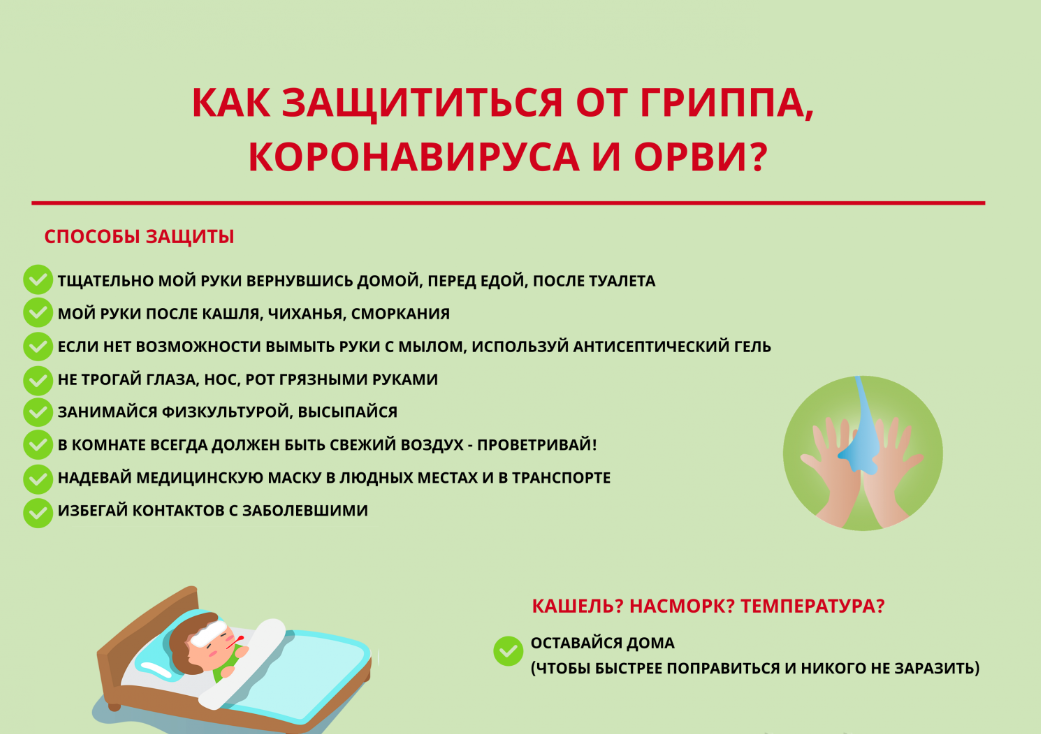 КАК ЗАЩИТИТЬСЯ ОТ ГРИППА, КОРОНАВИРУСА И ОРВИ?

СПОСОБЫ ЗАЩИТЫ

ТЩАТЕЛЬНО МОЙ РУКИ ВЕРНУВШИСЬ ДОМОЙ, ПЕРЕД ЕДОЙ, ПОСЛЕ ТУАЛЕТА

МОЙ РУКИ ПОСЛЕ КАШЛЯ, ЧИХАНЬЯ, СМОРКАНИЯ

ЕСЛИ НЕТ ВОЗМОЖНОСТИ ВЫМЫТЬ РУКИ С МЫЛОМ, ИСПОЛЬЗУЙ АНТИСЕПТИЧЕСКИЙ ГЕЛЬ

НЕ ТРОГАЙ ГЛАЗА, НОС, РОТ ГРЯЗНЫМИ РУКАМИ

ЗАНИМАЙСЯ ФИЗКУЛЬТУРОЙ, ВЫСЫПАЙСЯ

В КОМНАТЕ ВСЕГДА ДОЛЖЕН БЫТЬ СВЕЖИЙ ВОЗДУХ - ПРОВЕТРИВАЙ!

НАДЕВАЙ МЕДИЦИНСКУЮ МАСКУ В ЛЮДНЫХ МЕСТАХ И В ТРАНСПОРТЕ

ИЗБЕГАЙ КОНТАКТОВ С ЗАБОЛЕВШИМИ

КАШЕЛЬ? НАСМОРК? ТЕМПЕРАТУРА?

ОСТАВАЙСЯ ДОМА
(ЧТОБЫ БЫСТРЕЕ ПОПРАВИТЬСЯ И НИКОГО НЕ ЗАРАЗИТЬ)